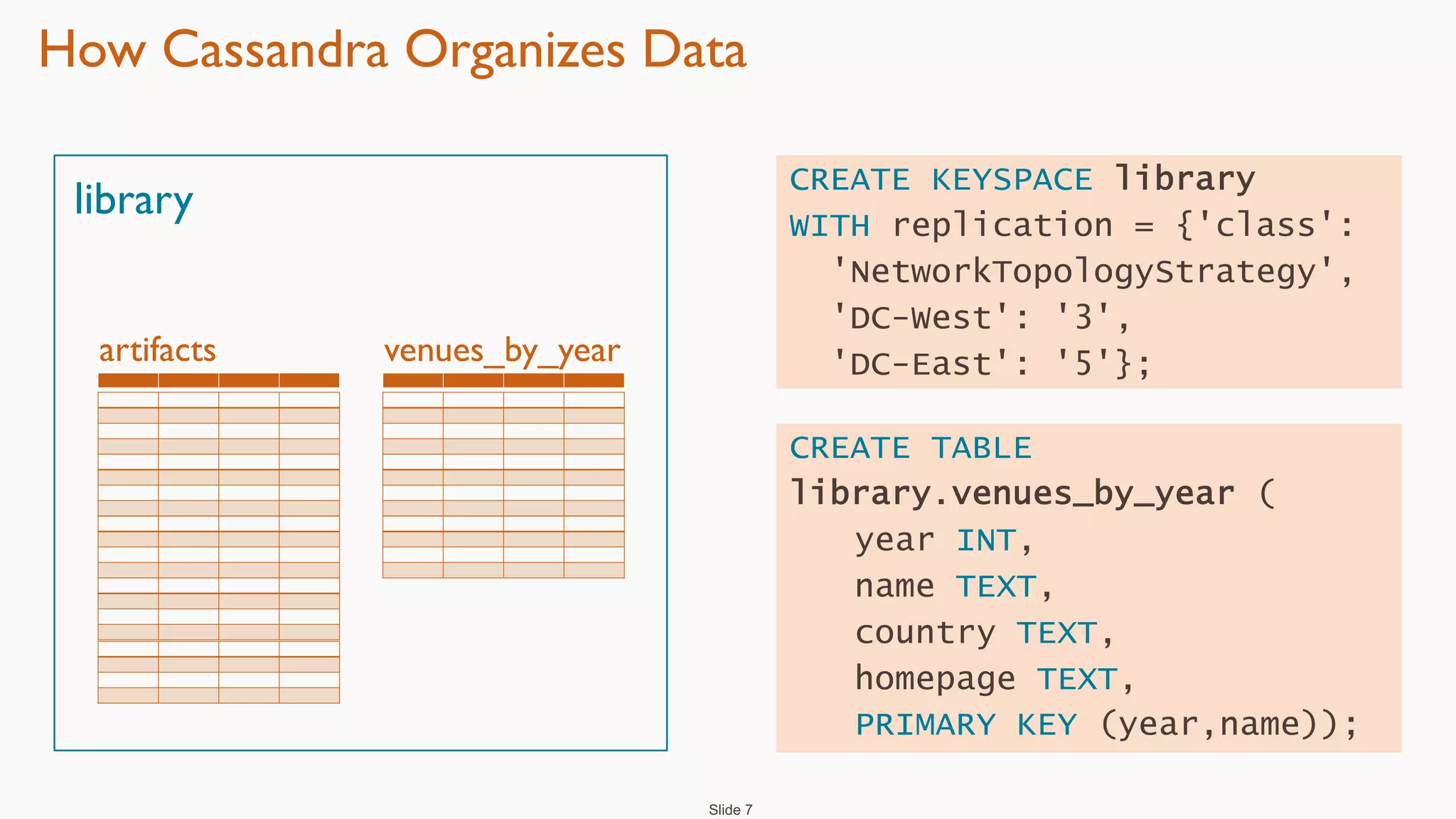 How Cassandra Organizes Data

library

artifacts

venues_by_year

CREATE KEYSPACE library
WITH replication = {'class':
'NetworkTopologyStrategy',
'DC-West': '3',
'DC-East': '5'};

CREATE TABLE
library.venues_by_year (
year INT,
name TEXT,
country TEXT,
homepage TEXT,
PRIMARY KEY (year,name));

Slide 7